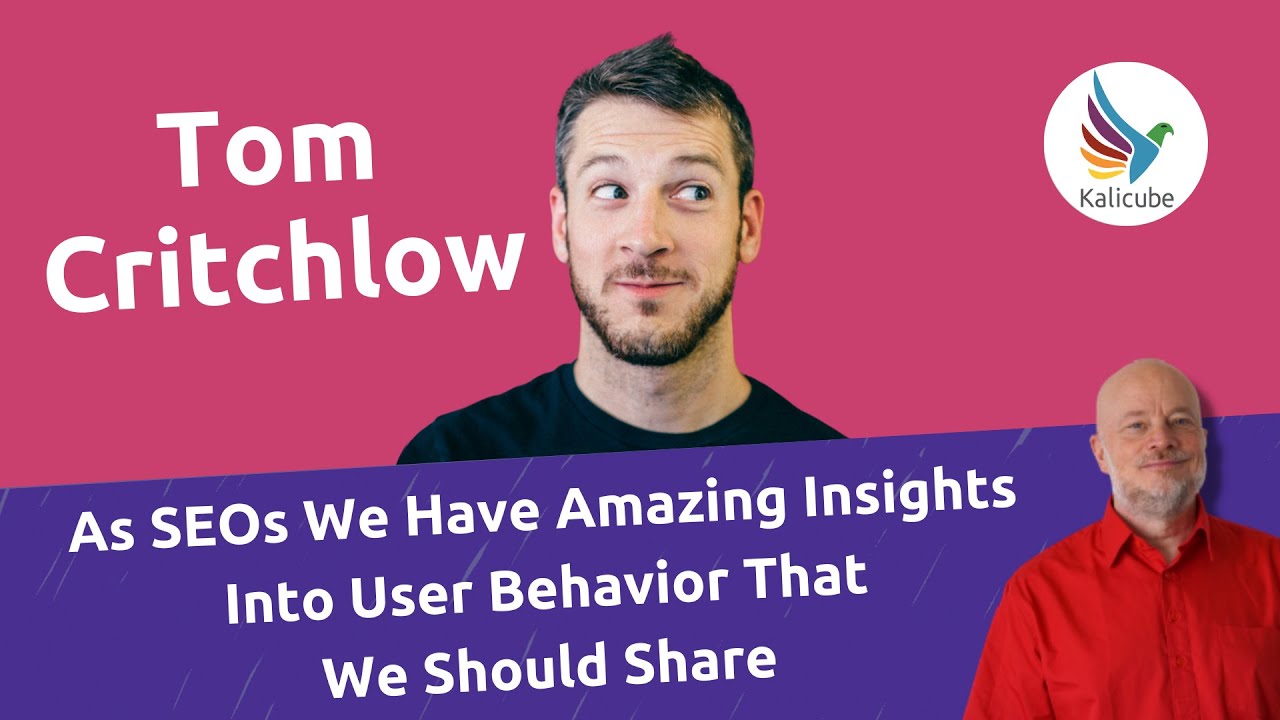 Tom Critchlow

Kalicube

As SEOs We Have Amazing Insights Into User Behavior That We Should Share